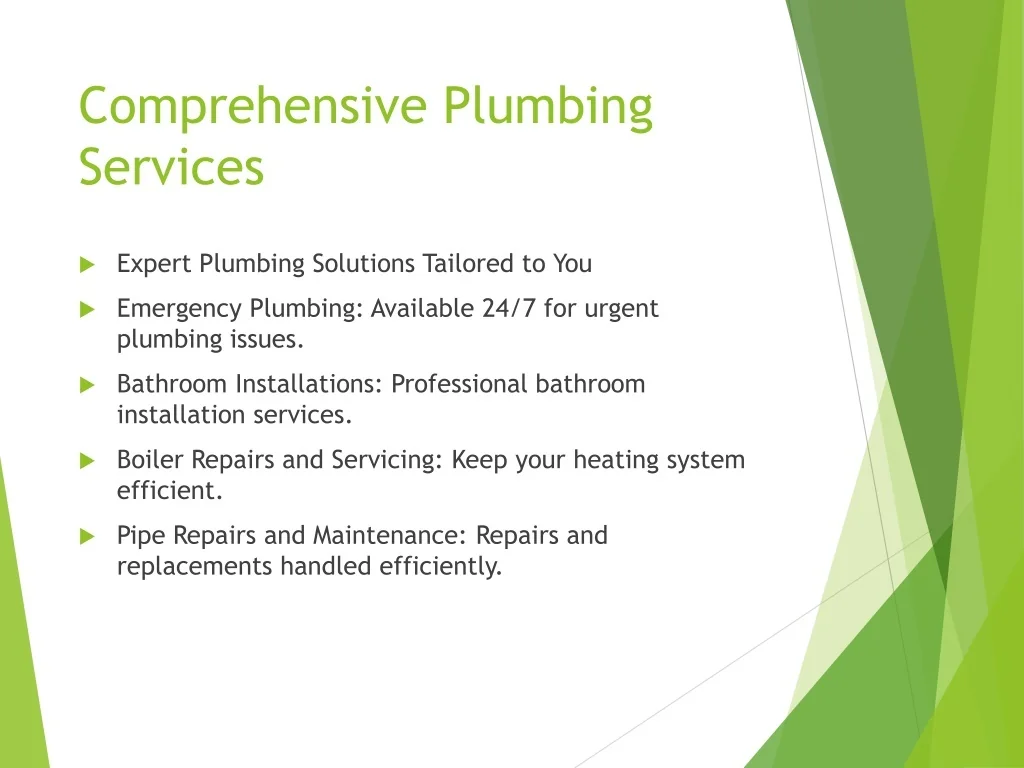 Comprehensive Plumbing Services

Expert Plumbing Solutions Tailored to You

Emergency Plumbing: Available 24/7 for urgent plumbing issues.

Bathroom Installations: Professional bathroom installation services.

Boiler Repairs and Servicing: Keep your heating system efficient.

Pipe Repairs and Maintenance: Repairs and replacements handled efficiently.